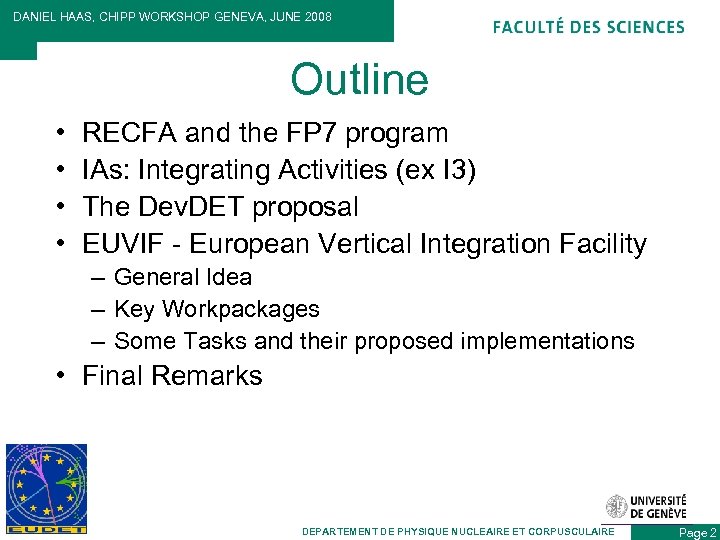 DANIEL HAAS, CHIPP WORKSHOP GENEVA, JUNE 2008

FACULTÉ DES SCIENCES

Outline

• RECFA and the FP7 program
• IAs: Integrating Activities (ex I3)
• The DevDET proposal
• EUVIF - European Vertical Integration Facility
– General Idea
– Key Workpackages
– Some Tasks and their proposed implementations
• Final Remarks

EUDET

UNIVERSITÉ DE GENÈVE

DEPARTEMENT DE PHYSIQUE NUCLEAIRE ET CORPUSCULAIRE

Page 2